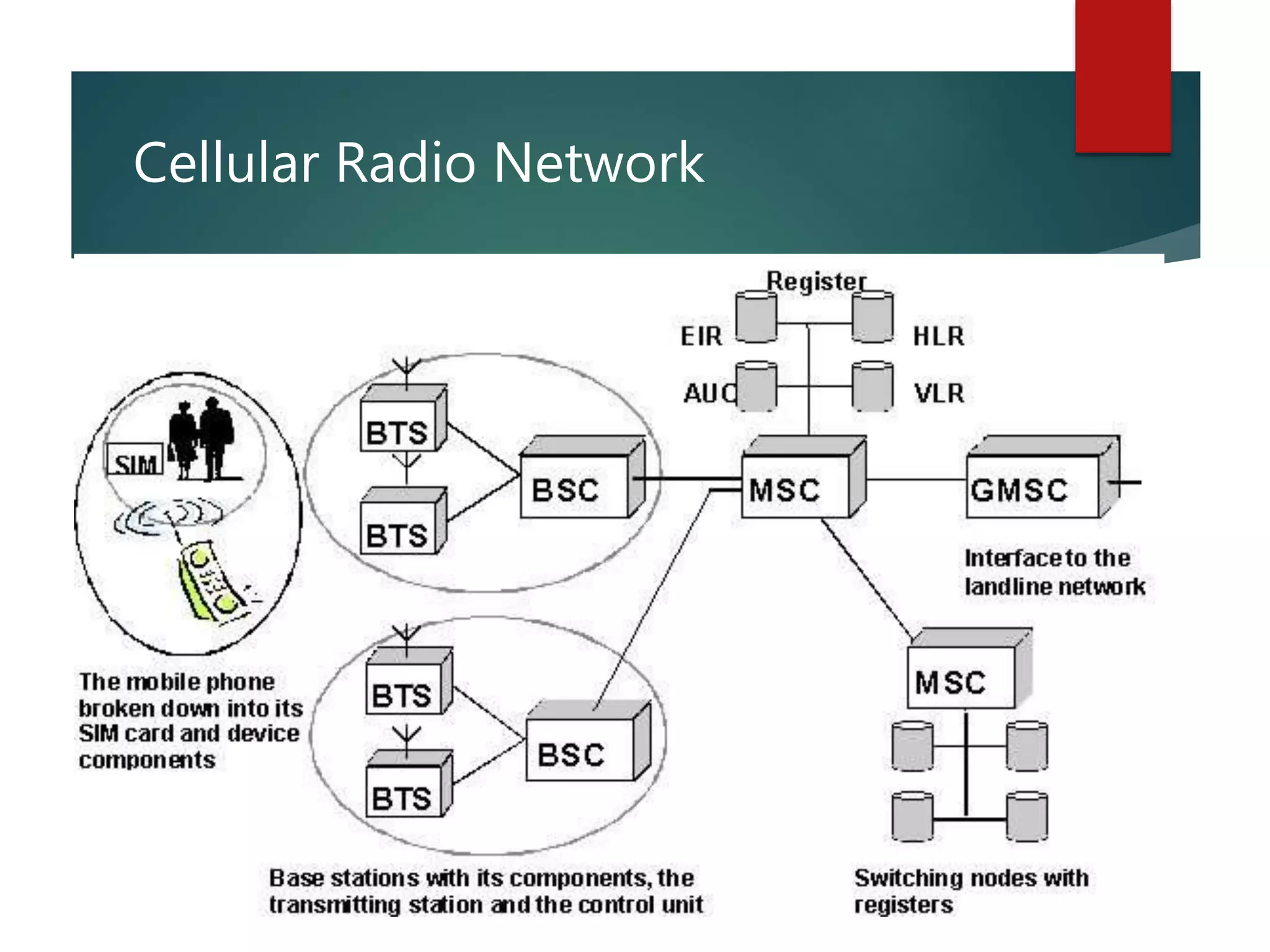 Cellular Radio Network

Register

EIR

HLR

AUC

VLR

SIM

BTS

BTS

BSC

MSC

GMSC

Interface to the landline network

BTS

BTS

BSC

MSC

The mobile phone broken down into its SIM card and device components

Base stations with its components, the transmitting station and the control unit

Switching nodes with registers